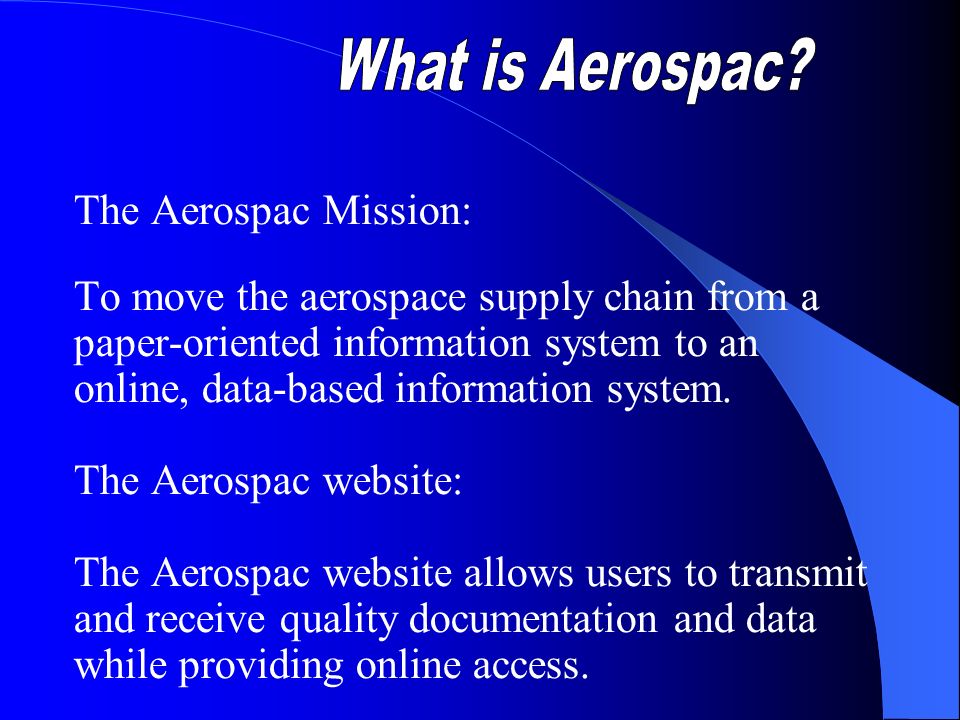 What is Aerospac?

The Aerospac Mission:

To move the aerospace supply chain from a paper-oriented information system to an online, data-based information system.

The Aerospac website:

The Aerospac website allows users to transmit and receive quality documentation and data while providing online access.